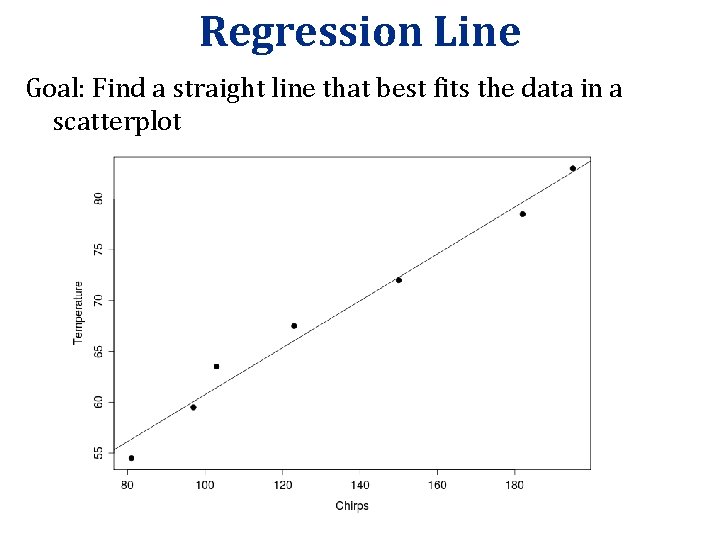 Regression Line

Goal: Find a straight line that best fits the data in a scatterplot

Temperature

80
75
70
65
60
55

80 100 120 140 160 180

Chirps